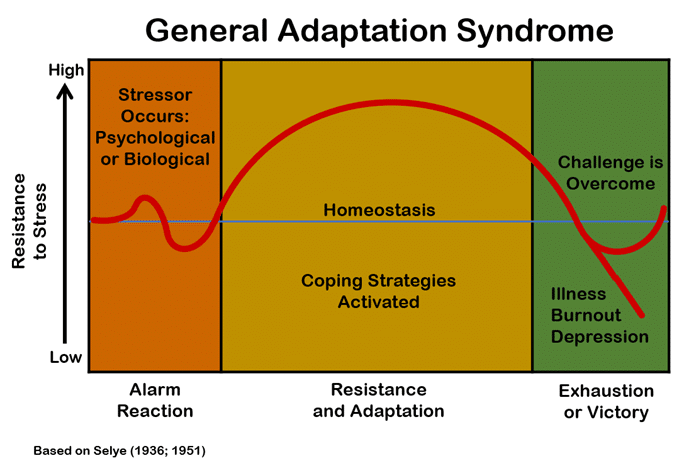 General Adaptation Syndrome

High

Resistance to Stress

Low

Stressor Occurs: Psychological or Biological

Homeostasis

Coping Strategies Activated

Challenge is Overcome

Illness
Burnout
Depression

Alarm Reaction

Resistance and Adaptation

Exhaustion or Victory

Based on Selye (1936; 1951)